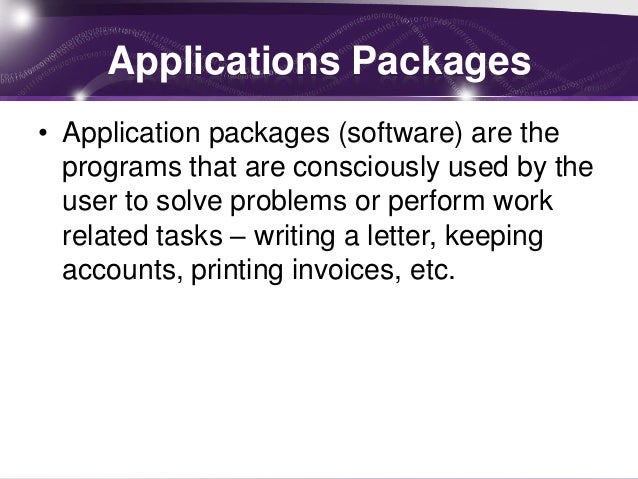 Applications Packages

• Application packages (software) are the programs that are consciously used by the user to solve problems or perform work related tasks – writing a letter, keeping accounts, printing invoices, etc.